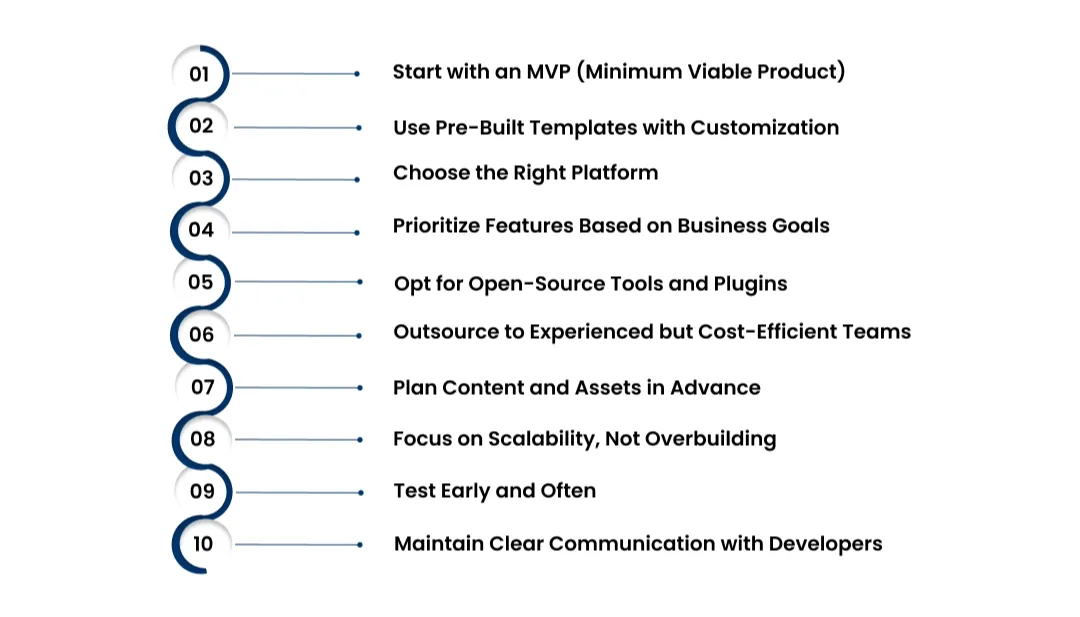 01 Start with an MVP (Minimum Viable Product)

02 Use Pre-Built Templates with Customization

03 Choose the Right Platform

04 Prioritize Features Based on Business Goals

05 Opt for Open-Source Tools and Plugins

06 Outsource to Experienced but Cost-Efficient Teams

07 Plan Content and Assets in Advance

08 Focus on Scalability, Not Overbuilding

09 Test Early and Often

10 Maintain Clear Communication with Developers